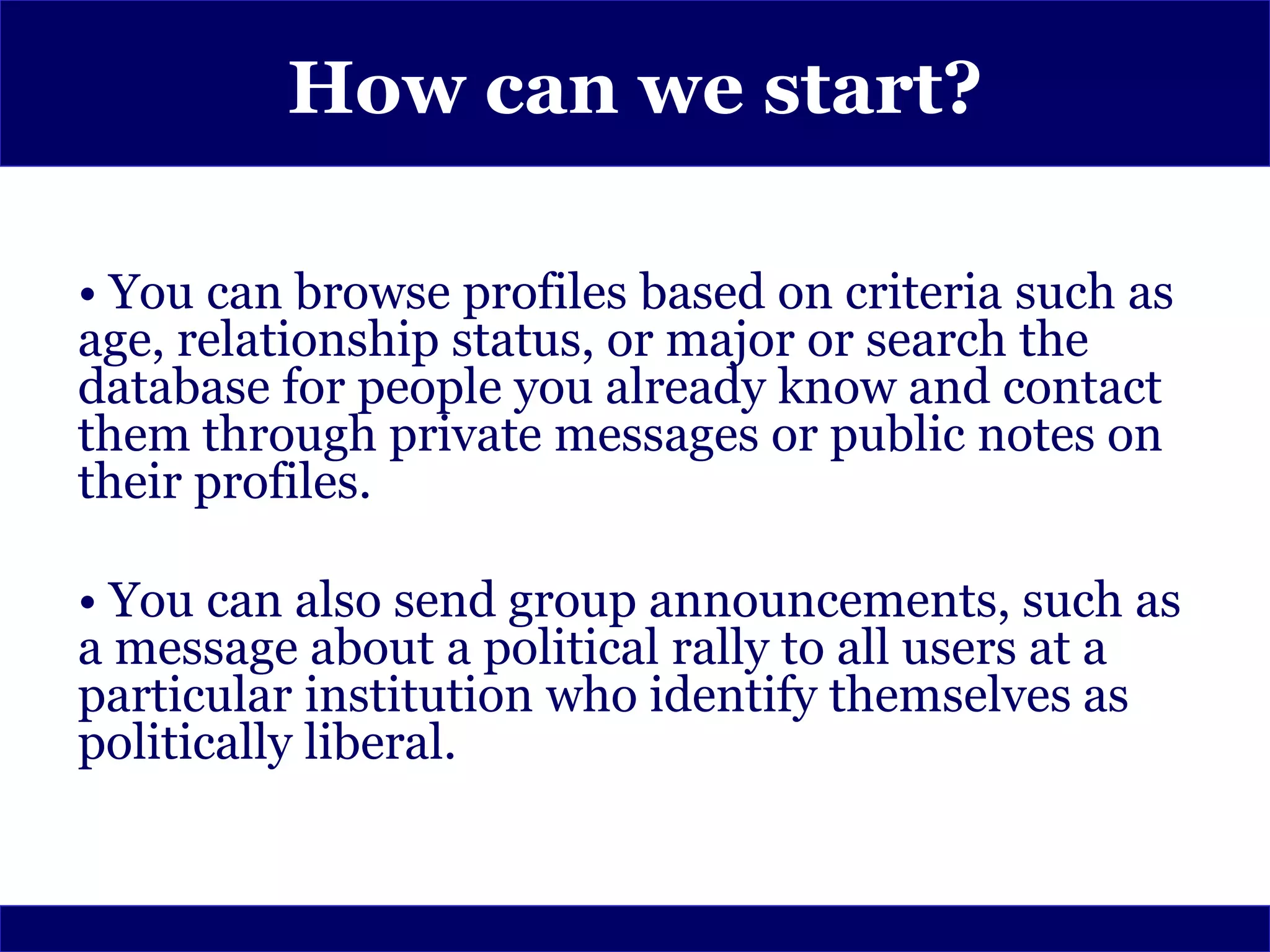 How can we start?

• You can browse profiles based on criteria such as age, relationship status, or major or search the database for people you already know and contact them through private messages or public notes on their profiles.

• You can also send group announcements, such as a message about a political rally to all users at a particular institution who identify themselves as politically liberal.